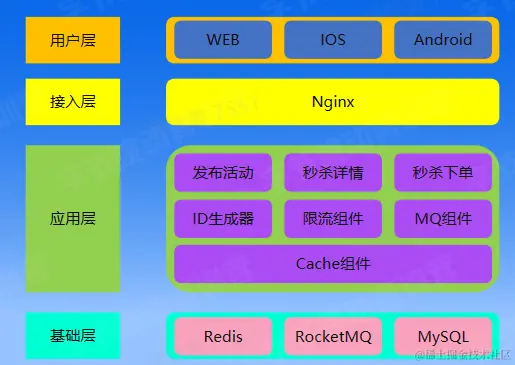 用户层

WEB IOS Android

接入层

Nginx

应用层

发布活动 秒杀详情 秒杀下单

ID生成器 限流组件 MQ组件

Cache组件

基础层

Redis RocketMQ MySQL

@稀土掘金技术社区